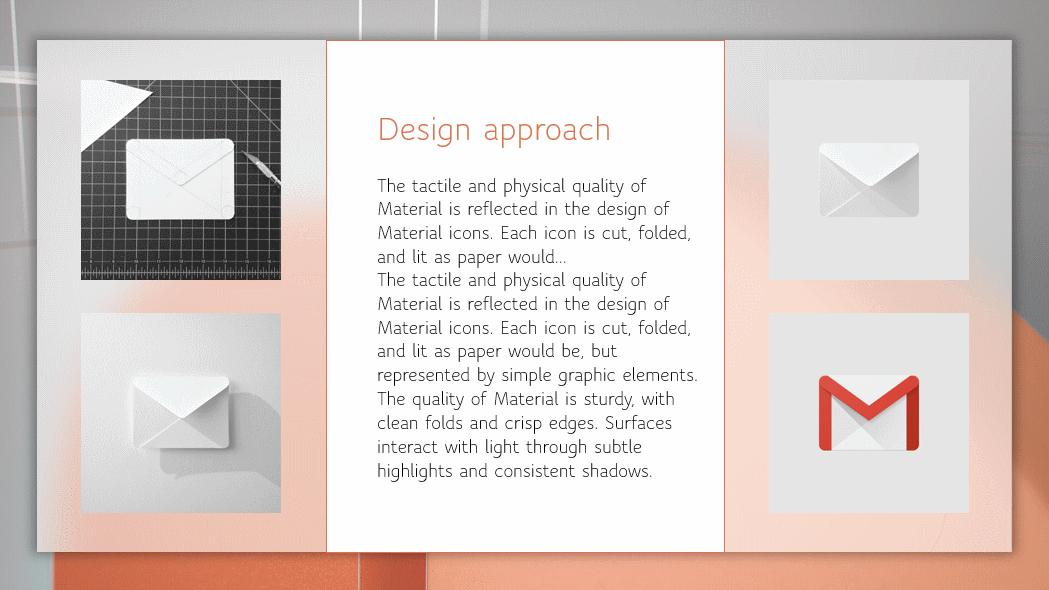 Design approach

The tactile and physical quality of Material is reflected in the design of Material icons. Each icon is cut, folded, and lit as paper would...
The tactile and physical quality of Material is reflected in the design of Material icons. Each icon is cut, folded, and lit as paper would be, but represented by simple graphic elements. The quality of Material is sturdy, with clean folds and crisp edges. Surfaces interact with light through subtle highlights and consistent shadows.